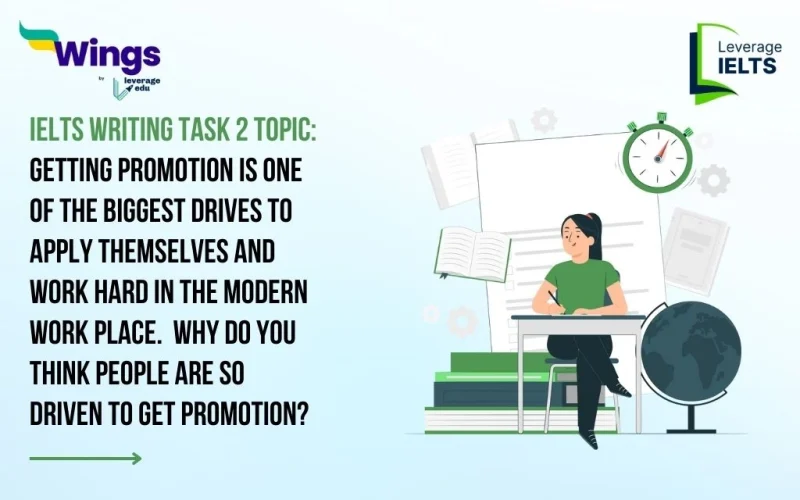 Wings
by leverage edu

Leverage IELTS

IELTS WRITING TASK 2 TOPIC:
GETTING PROMOTION IS ONE OF THE BIGGEST DRIVES TO APPLY THEMSELVES AND WORK HARD IN THE MODERN WORK PLACE. WHY DO YOU THINK PEOPLE ARE SO DRIVEN TO GET PROMOTION?